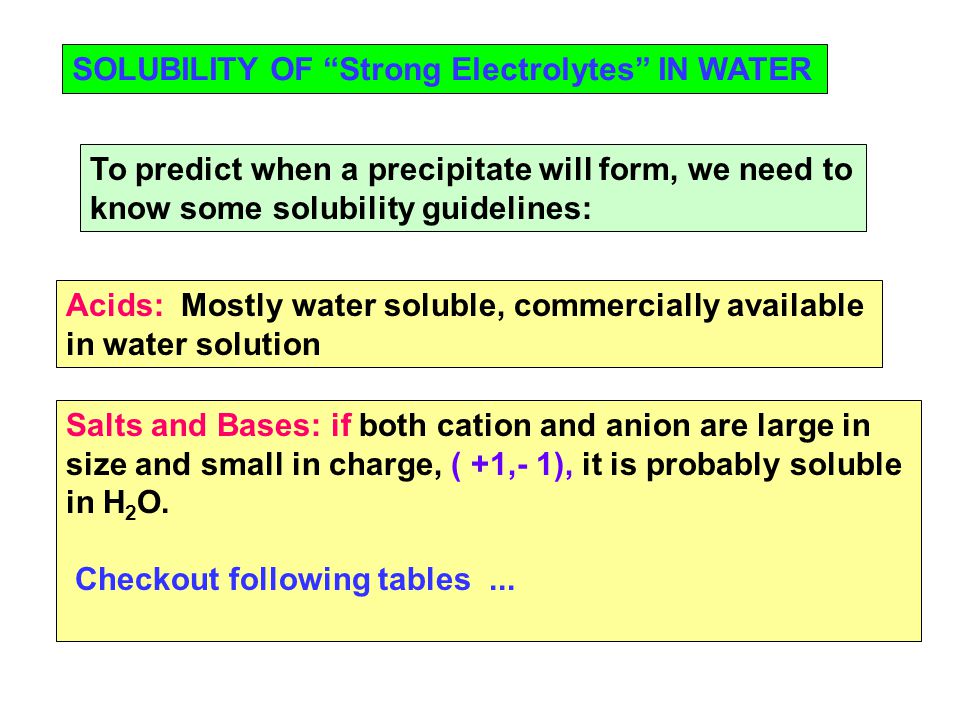 SOLUBILITY OF “Strong Electrolytes” IN WATER

To predict when a precipitate will form, we need to know some solubility guidelines:

Acids: Mostly water soluble, commercially available in water solution

Salts and Bases: if both cation and anion are large in size and small in charge, ( +1,- 1), it is probably soluble in $H_2O$.

Checkout following tables ...